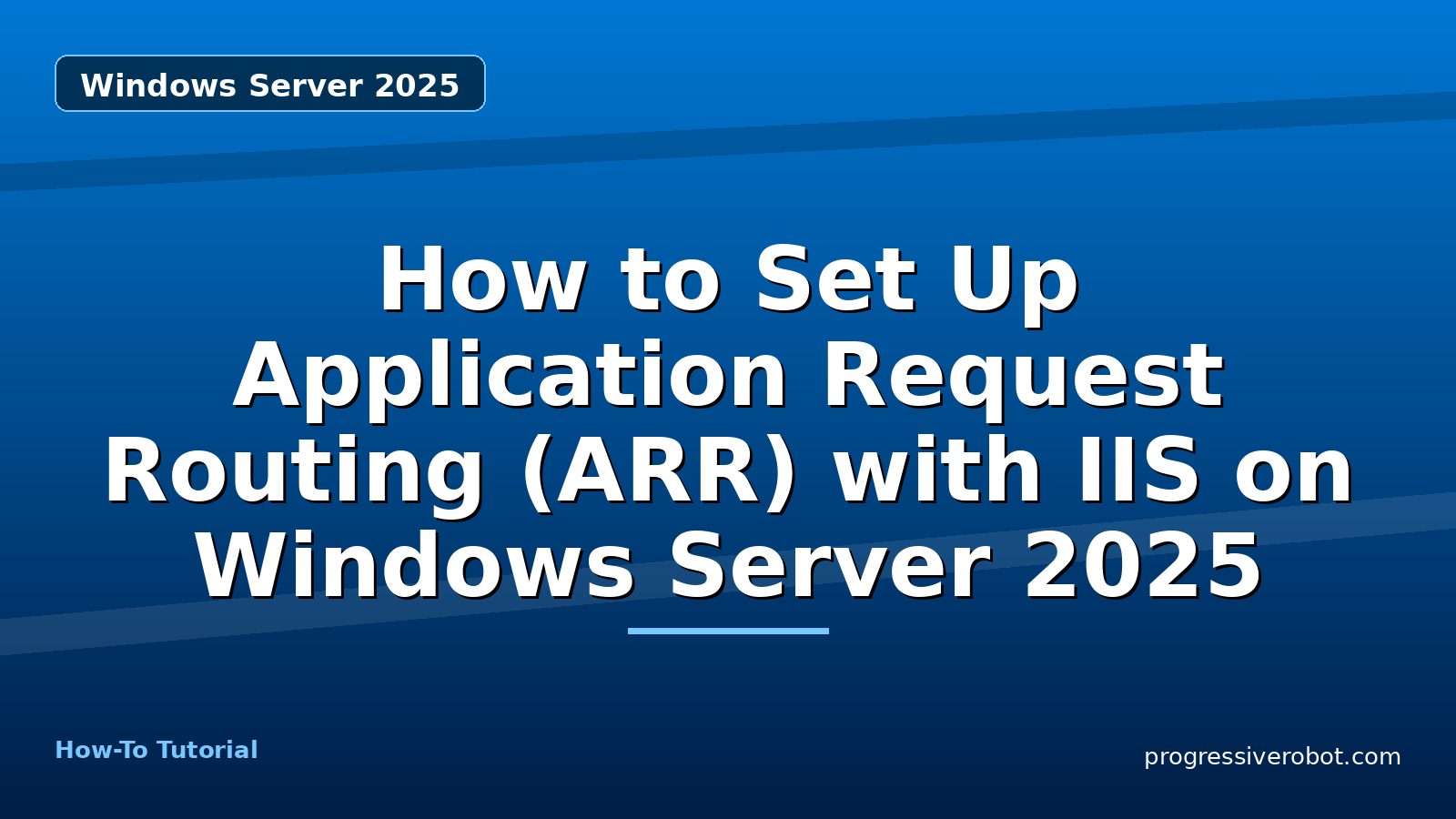 Windows Server 2025

How to Set Up Application Request Routing (ARR) with IIS on Windows Server 2025

How-To Tutorial

progressiverobot.com